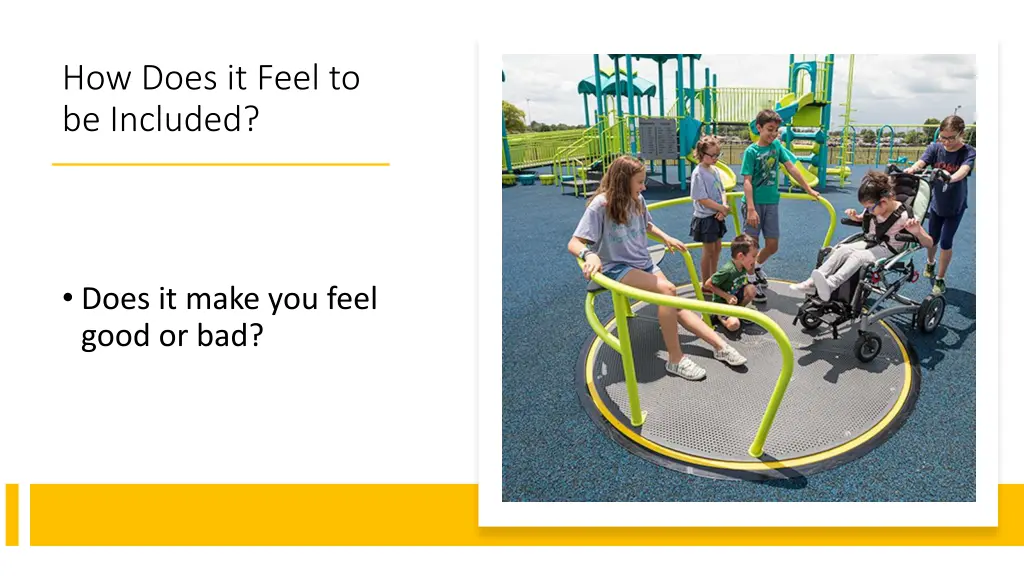 How Does it Feel to be Included?

• Does it make you feel good or bad?